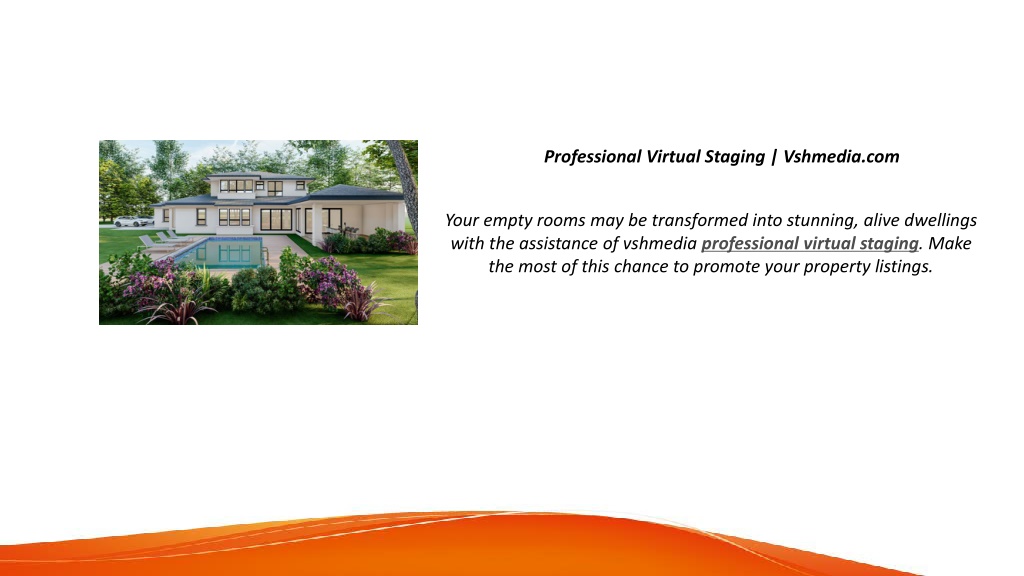 Professional Virtual Staging | Vshmedia.com

Your empty rooms may be transformed into stunning, alive dwellings with the assistance of vshmedia professional virtual staging. Make the most of this chance to promote your property listings.